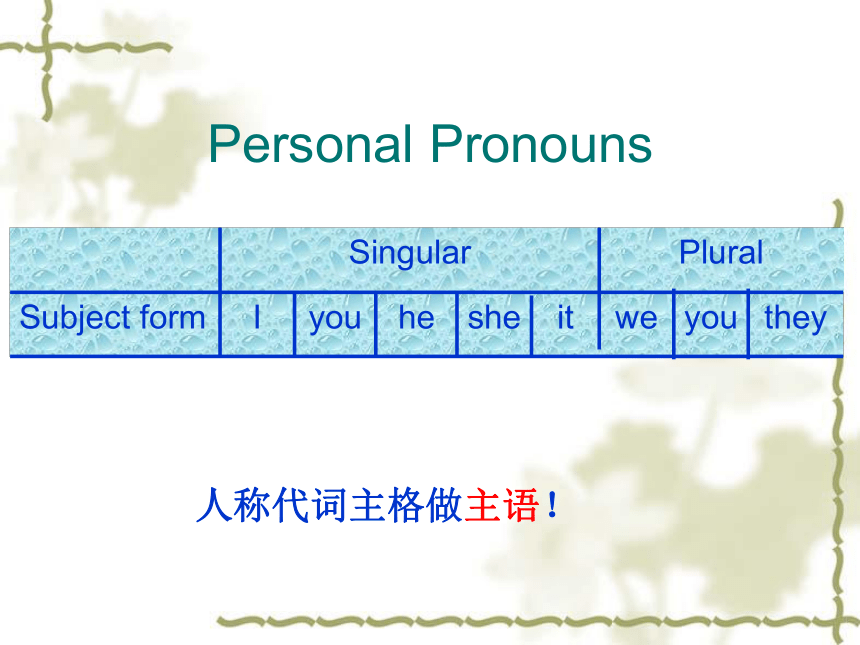 Personal Pronouns

| | Singular | | | | | Plural | | |
|---|---|---|---|---|---|---|---|---|
| Subject form | I | you | he | she | it | we | you | they |

人称代词主格做主语！